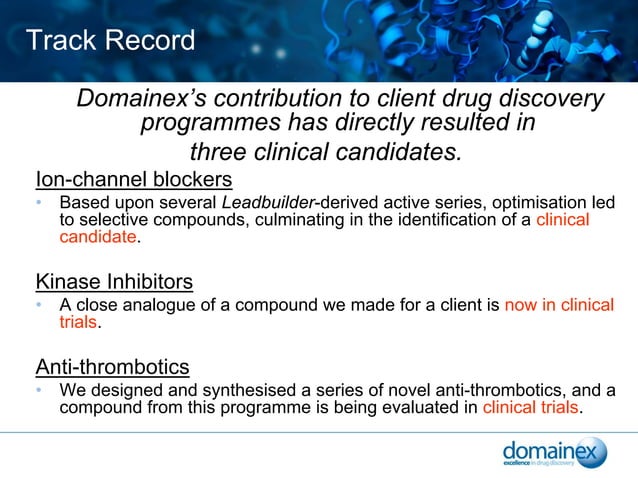 Track Record

Domainex's contribution to client drug discovery programmes has directly resulted in three clinical candidates.

Ion-channel blockers

• Based upon several Leadbuilder-derived active series, optimisation led to selective compounds, culminating in the identification of a clinical candidate.

Kinase Inhibitors

• A close analogue of a compound we made for a client is now in clinical trials.

Anti-thrombotics

• We designed and synthesised a series of novel anti-thrombotics, and a compound from this programme is being evaluated in clinical trials.

domainex
excellence in drug discovery